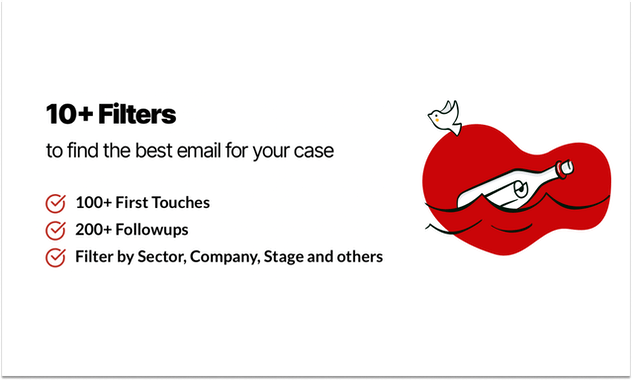 10+ Filters

to find the best email for your case

100+ First Touches

200+ Followups

Filter by Sector, Company, Stage and others